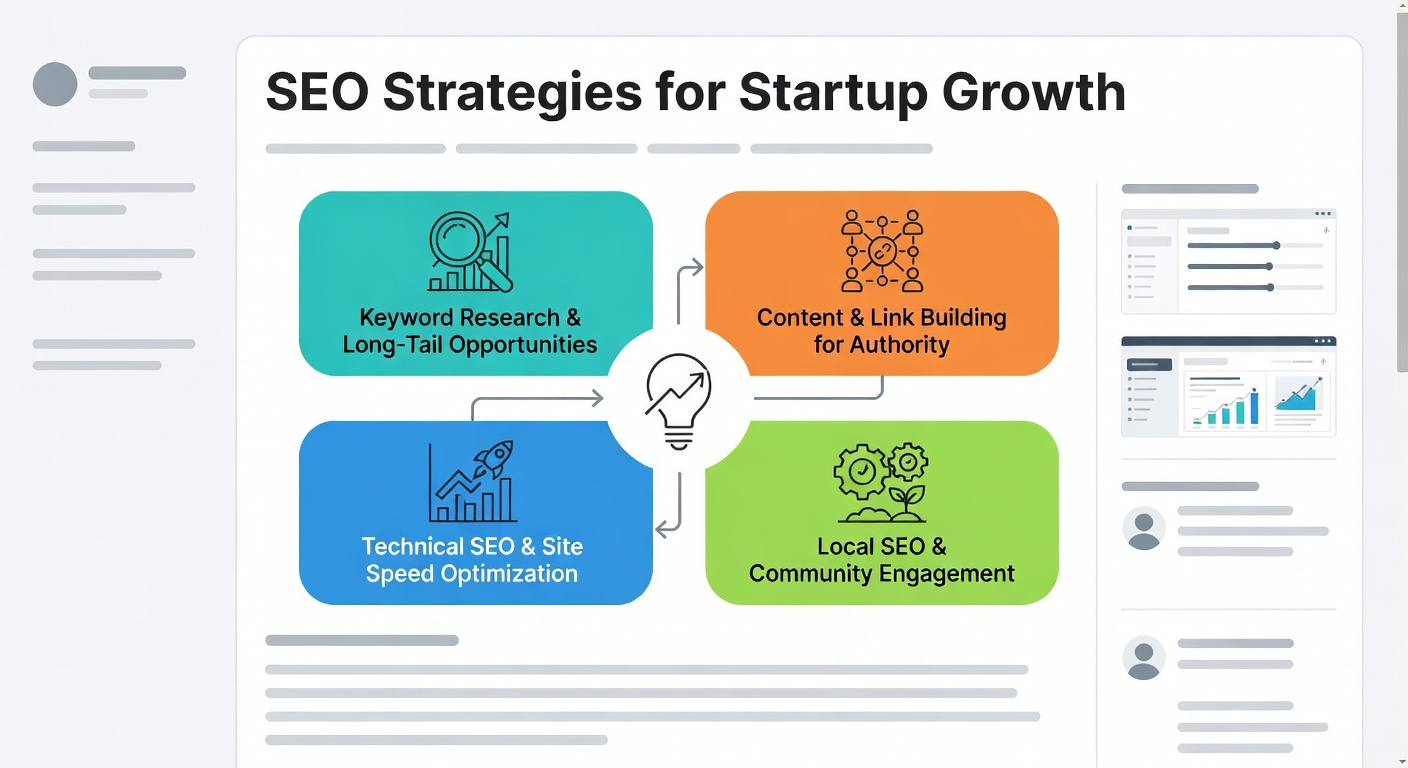 SEO Strategies for Startup Growth

Keyword Research & Long-Tail Opportunities

Content & Link Building for Authority

Technical SEO & Site Speed Optimization

Local SEO & Community Engagement